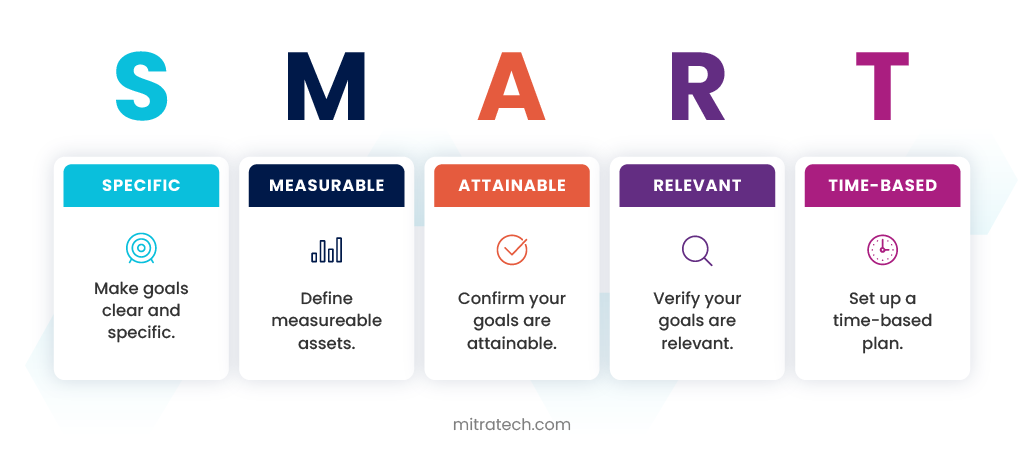 S M A R T

SPECIFIC
Make goals clear and specific.

MEASURABLE
Define measureable assets.

ATTAINABLE
Confirm your goals are attainable.

RELEVANT
Verify your goals are relevant.

TIME-BASED
Set up a time-based plan.

mitratech.com